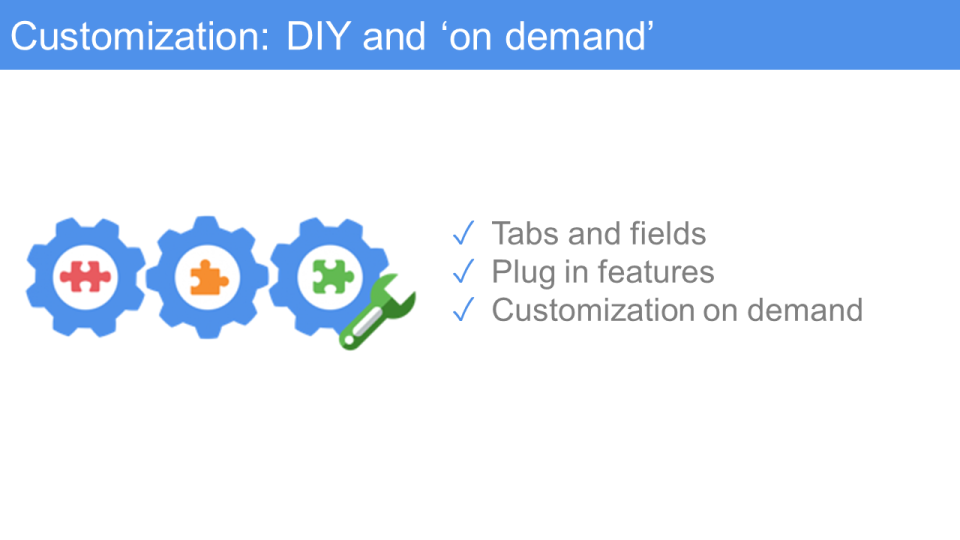 Customization: DIY and ‘on demand’

✓ Tabs and fields
✓ Plug in features
✓ Customization on demand